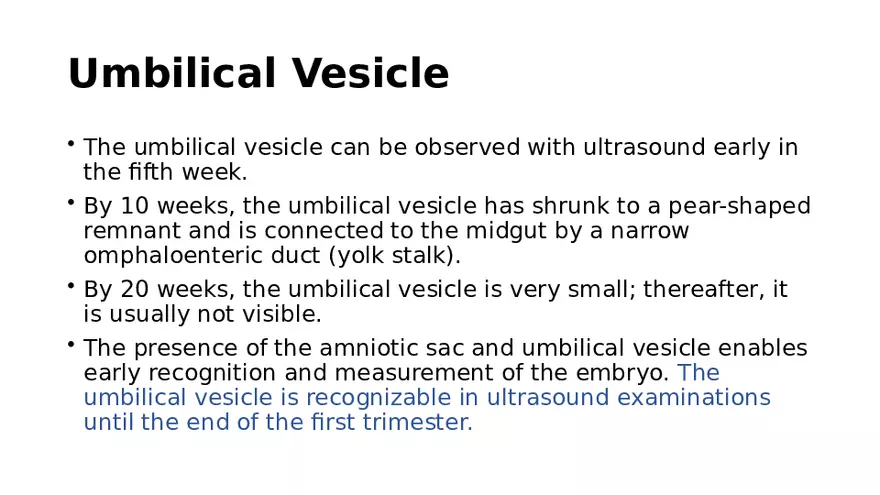 Umbilical Vesicle

• The umbilical vesicle can be observed with ultrasound early in the fifth week.

• By 10 weeks, the umbilical vesicle has shrunk to a pear-shaped remnant and is connected to the midgut by a narrow omphaloenteric duct (yolk stalk).

• By 20 weeks, the umbilical vesicle is very small; thereafter, it is usually not visible.

• The presence of the amniotic sac and umbilical vesicle enables early recognition and measurement of the embryo. The umbilical vesicle is recognizable in ultrasound examinations until the end of the first trimester.